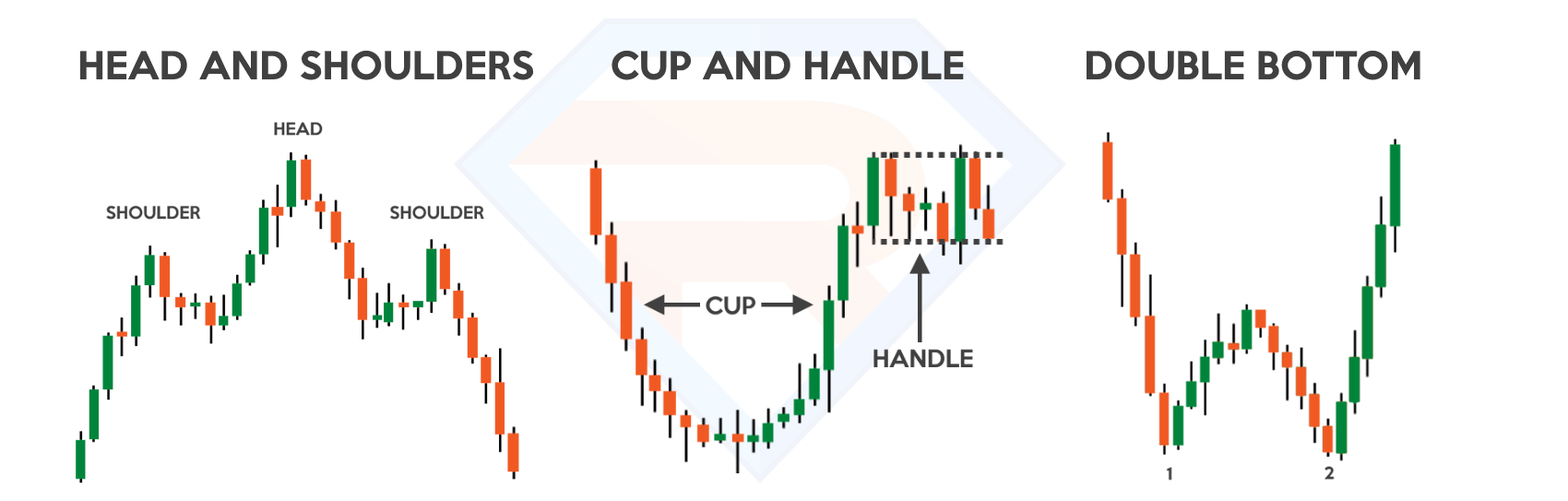 HEAD AND SHOULDERS

HEAD

SHOULDER

SHOULDER

CUP AND HANDLE

CUP

HANDLE

DOUBLE BOTTOM

1

2